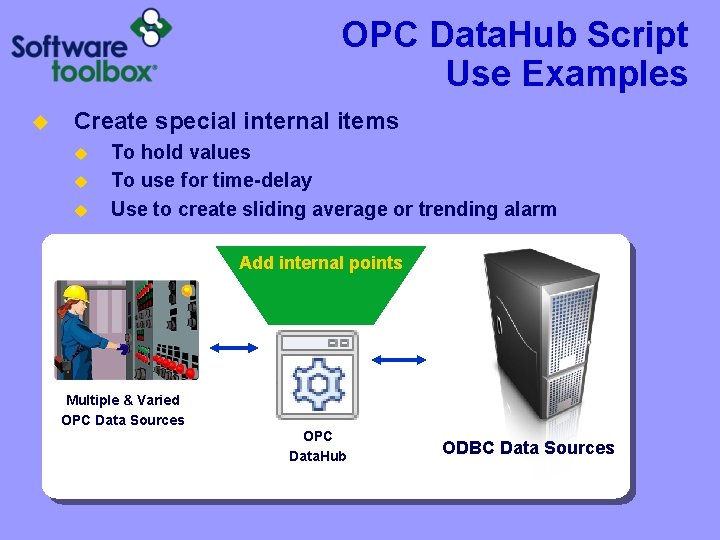 Software toolbox®

OPC DataHub Script Use Examples

Create special internal items

To hold values

To use for time-delay

Use to create sliding average or trending alarm

Add internal points

Multiple & Varied OPC Data Sources

OPC DataHub

ODBC Data Sources